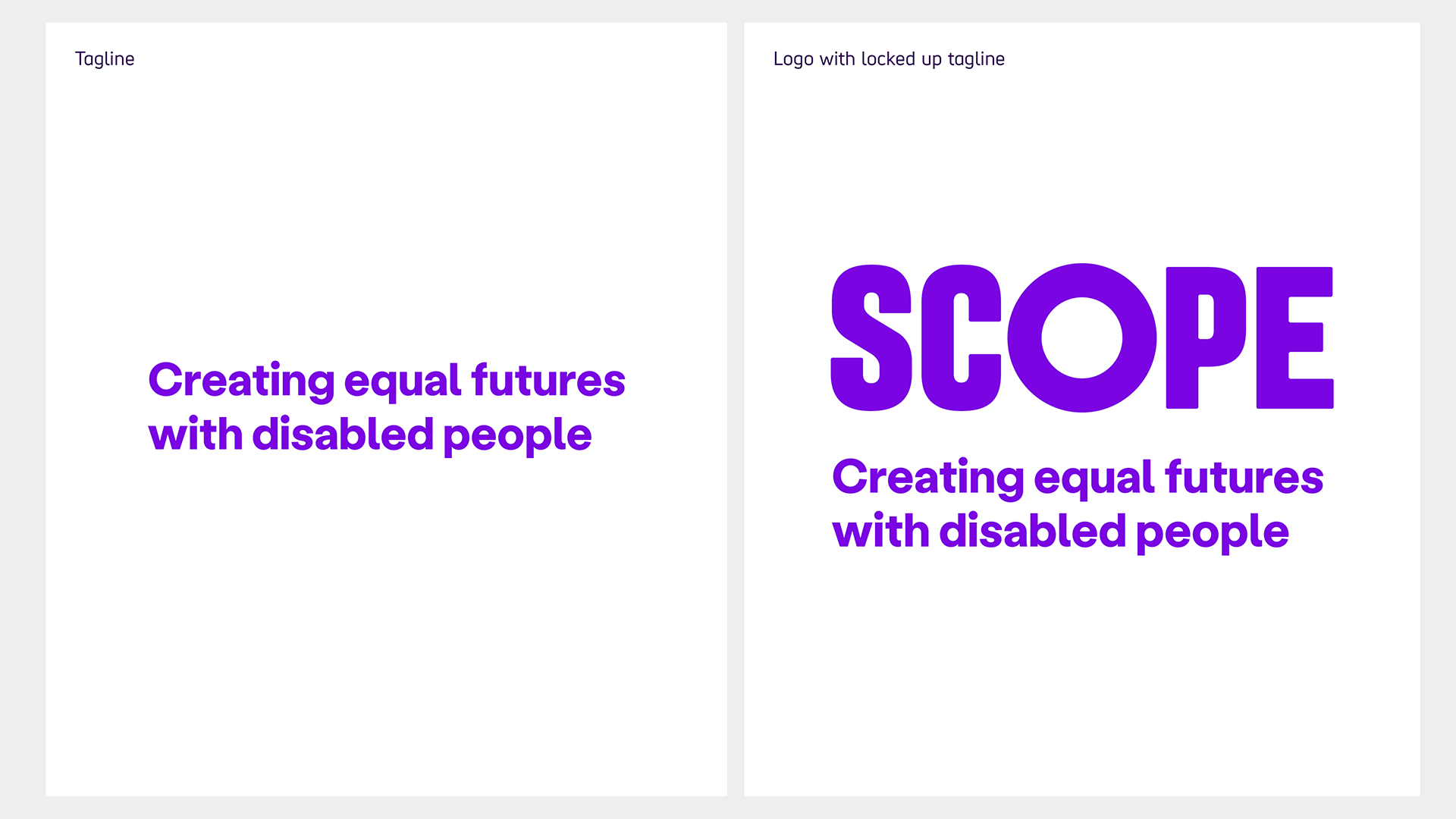 Tagline

Creating equal futures with disabled people

Logo with locked up tagline

SCOPE

Creating equal futures with disabled people